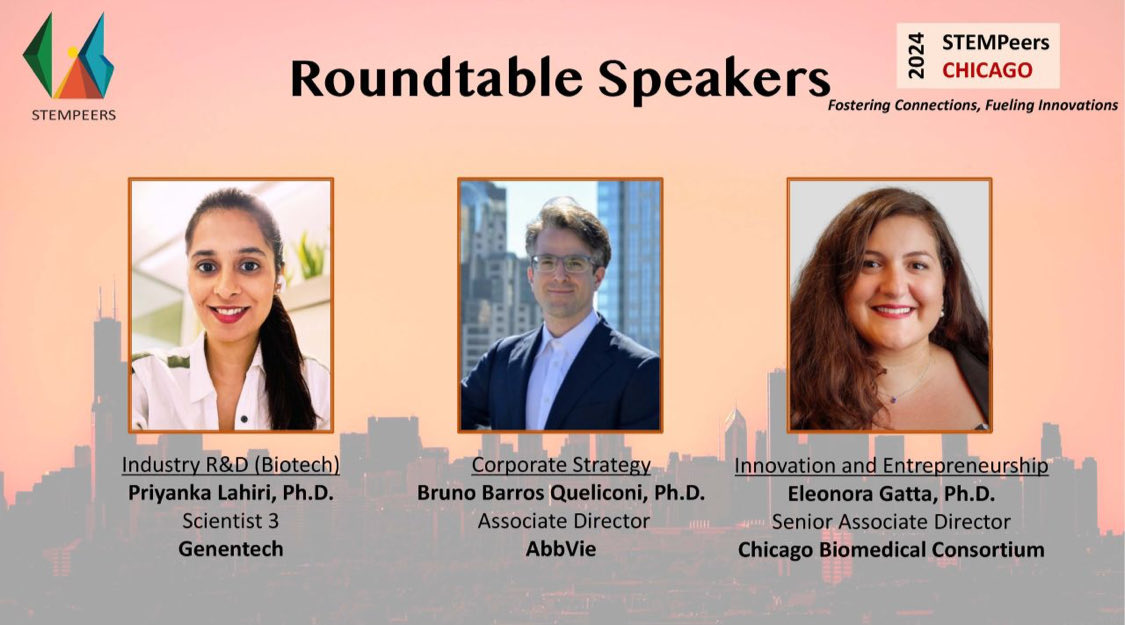 STEMPEERS

Roundtable Speakers

2024 STEMPeers CHICAGO

Fostering Connections, Fueling Innovations

Industry R&D (Biotech)
Priyanka Lahiri, Ph.D.
Scientist 3
Genentech

Corporate Strategy
Bruno Barros Queliconi, Ph.D.
Associate Director
AbbVie

Innovation and Entrepreneurship
Eleonora Gatta, Ph.D.
Senior Associate Director
Chicago Biomedical Consortium